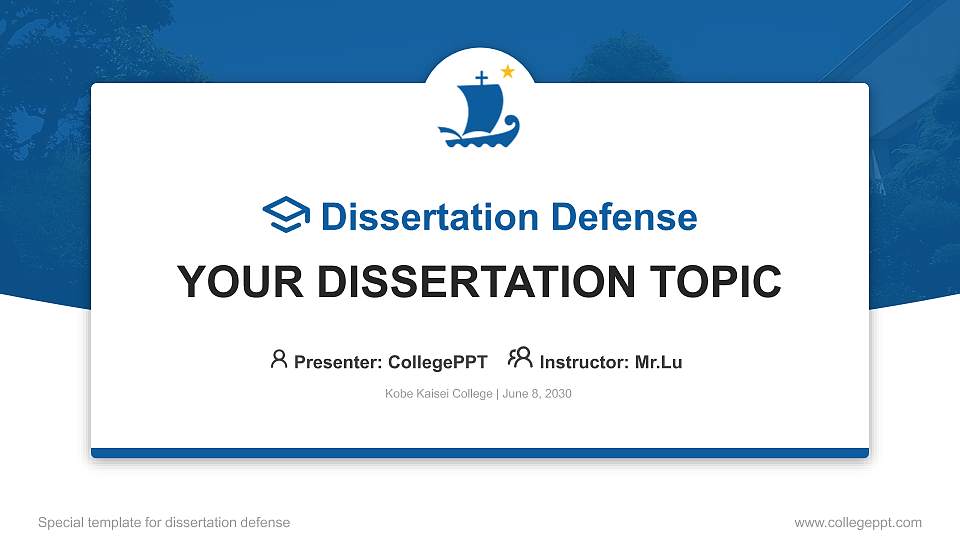 Dissertation Defense

YOUR DISSERTATION TOPIC

Presenter: CollegePPT Instructor: Mr.Lu

Kobe Kaisei College | June 8, 2030

Special template for dissertation defense

www.collegeppt.com